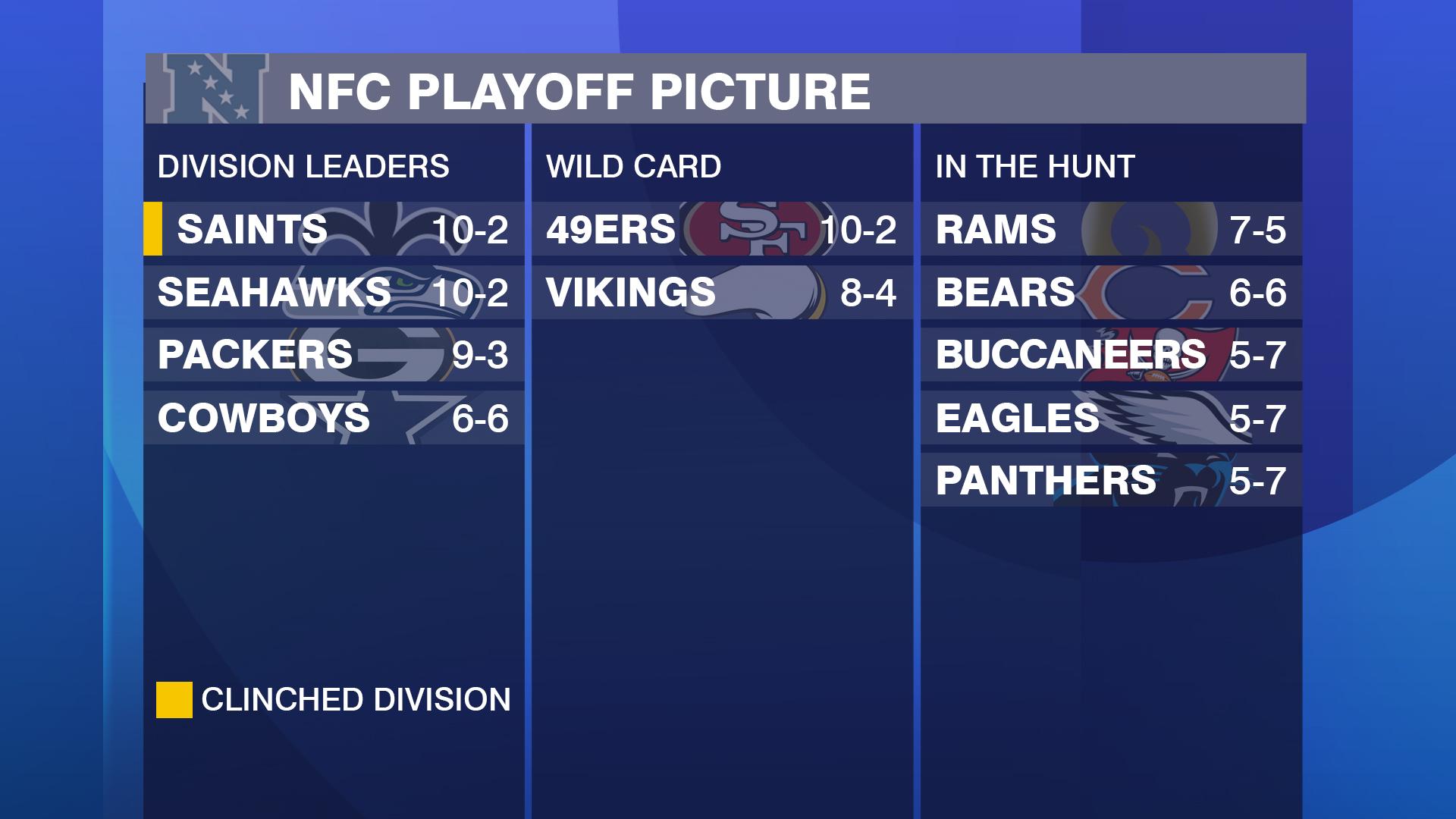 NFC PLAYOFF PICTURE

DIVISION LEADERS

SAINTS 10-2
SEAHAWKS 10-2
PACKERS 9-3
COWBOYS 6-6

CLINCHED DIVISION

WILD CARD

49ERS 10-2
VIKINGS 8-4

IN THE HUNT

RAMS 7-5
BEARS 6-6
BUCCANEERS 5-7
EAGLES 5-7
PANTHERS 5-7